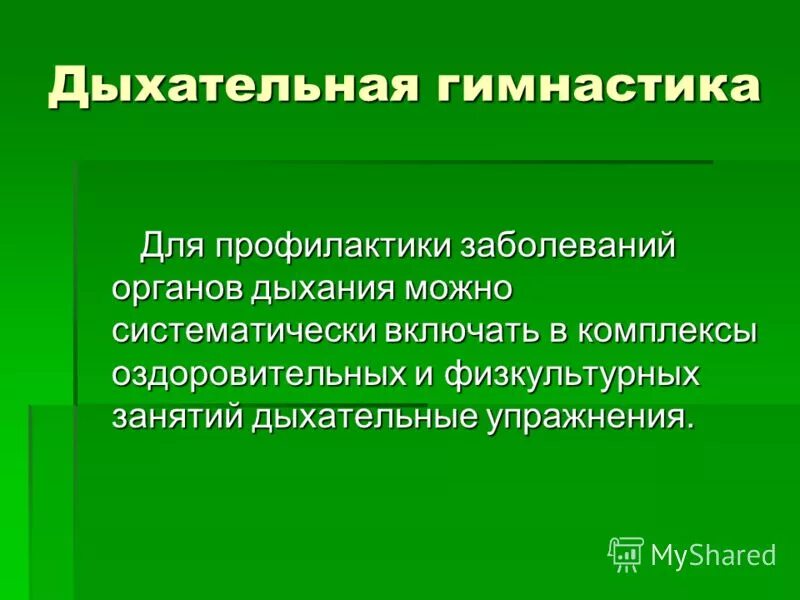 Дыхательная гимнастика

Для профилактики заболеваний органов дыхания можно систематически включать в комплексы оздоровительных и физкультурных занятий дыхательные упражнения.

MyShared